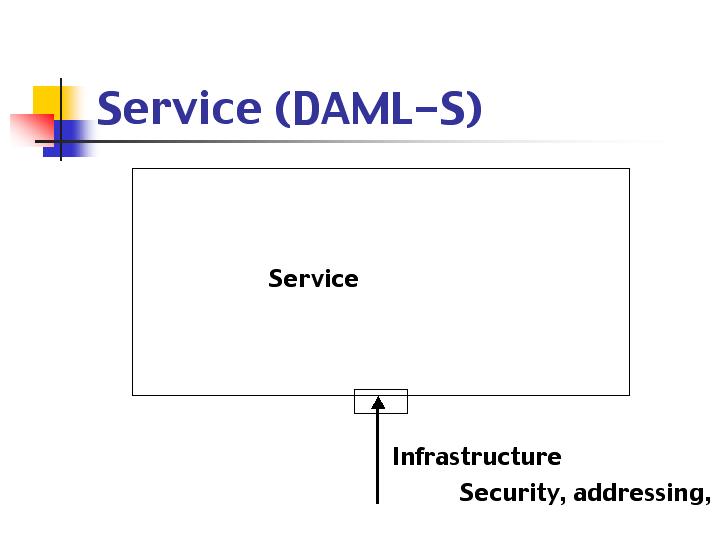 Service (DAML-S)

Service

Infrastructure

Security, addressing,